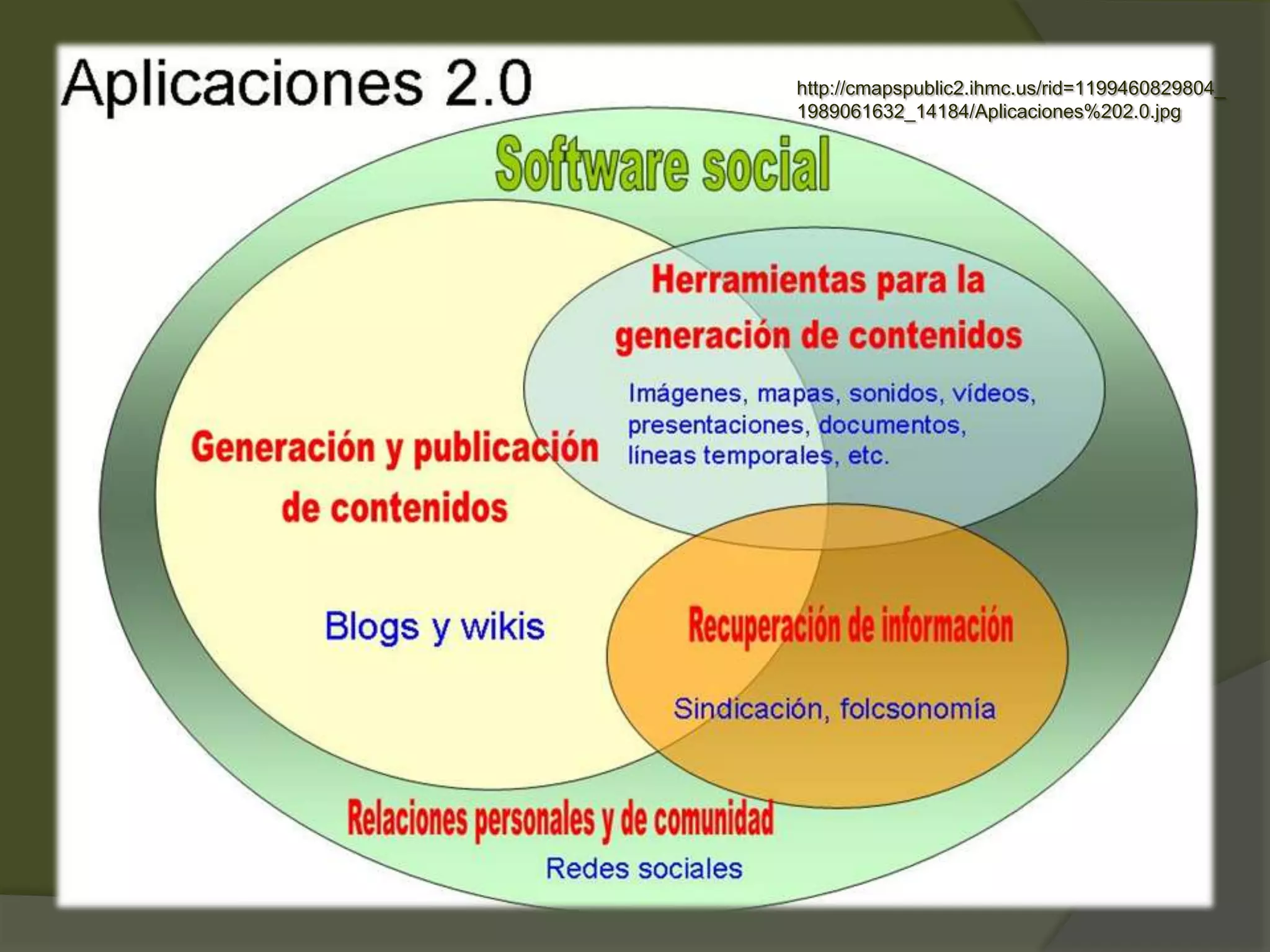 Aplicaciones 2.0

http://cmapspublic2.ihmc.us/rid=1199460829804_1989061632_14184/Aplicaciones%202.0.jpg

Software social

Herramientas para la generación de contenidos

Imágenes, mapas, sonidos, vídeos, presentaciones, documentos, líneas temporales, etc.

Generación y publicación de contenidos

Blogs y wikis

Recuperación de información

Sindicación, folcsonomía

Relaciones personales y de comunidad

Redes sociales